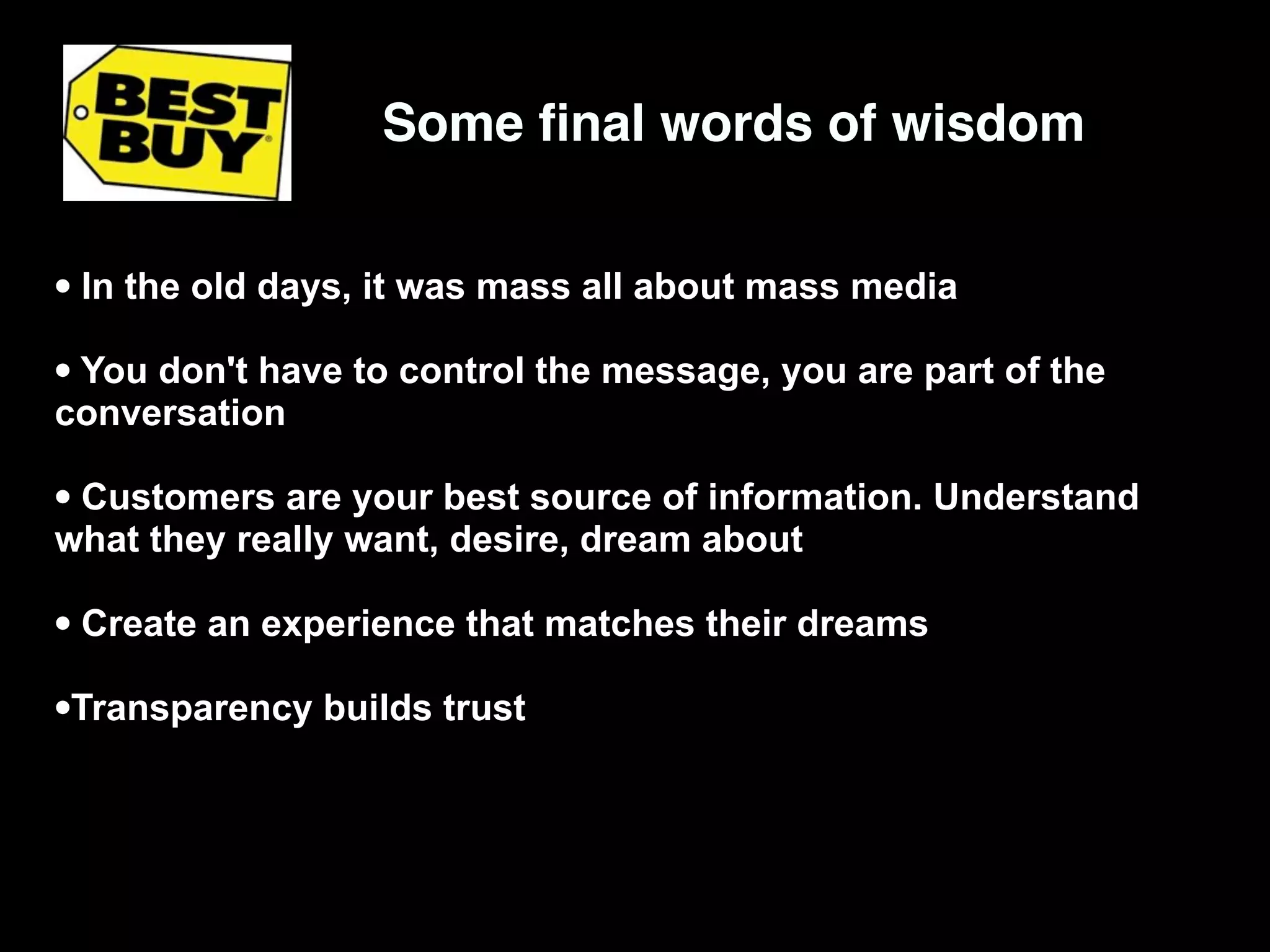 BEST BUY

Some final words of wisdom

• In the old days, it was mass all about mass media

• You don't have to control the message, you are part of the conversation

• Customers are your best source of information. Understand what they really want, desire, dream about

• Create an experience that matches their dreams

•Transparency builds trust